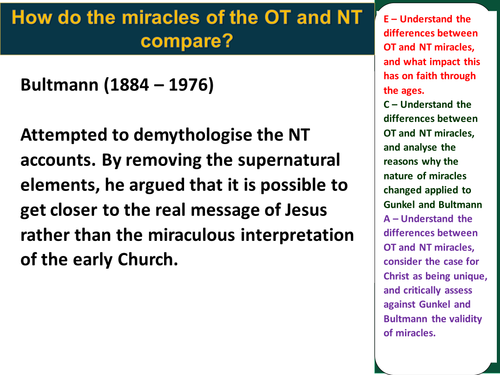 How do the miracles of the OT and NT compare?

Bultmann (1884 – 1976)

Attempted to demythologise the NT accounts. By removing the supernatural elements, he argued that it is possible to get closer to the real message of Jesus rather than the miraculous interpretation of the early Church.

E – Understand the differences between OT and NT miracles, and what impact this has on faith through the ages.
C – Understand the differences between OT and NT miracles, and analyse the reasons why the nature of miracles changed applied to Gunkel and Bultmann
A – Understand the differences between OT and NT miracles, consider the case for Christ as being unique, and critically assess against Gunkel and Bultmann the validity of miracles.